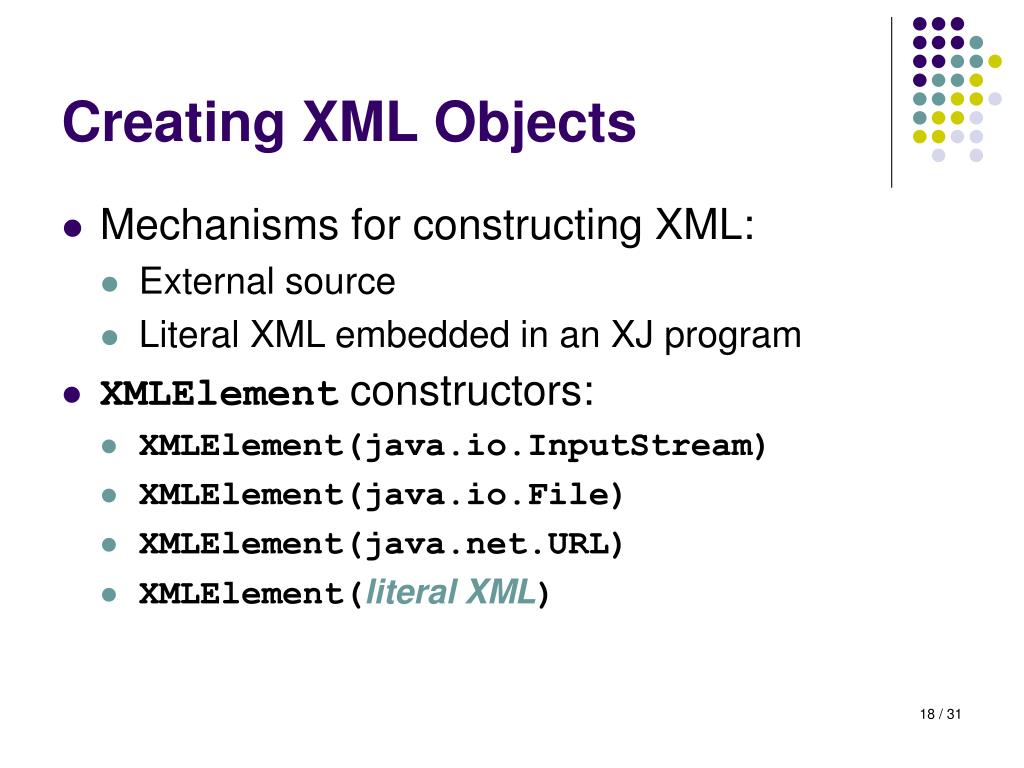 Creating XML Objects

- Mechanisms for constructing XML:
  - External source
  - Literal XML embedded in an XJ program
- XMLElement constructors:
  - XMLElement(java.io.InputStream)
  - XMLElement(java.io.File)
  - XMLElement(java.net.URL)
  - XMLElement(literal XML)

18 / 31